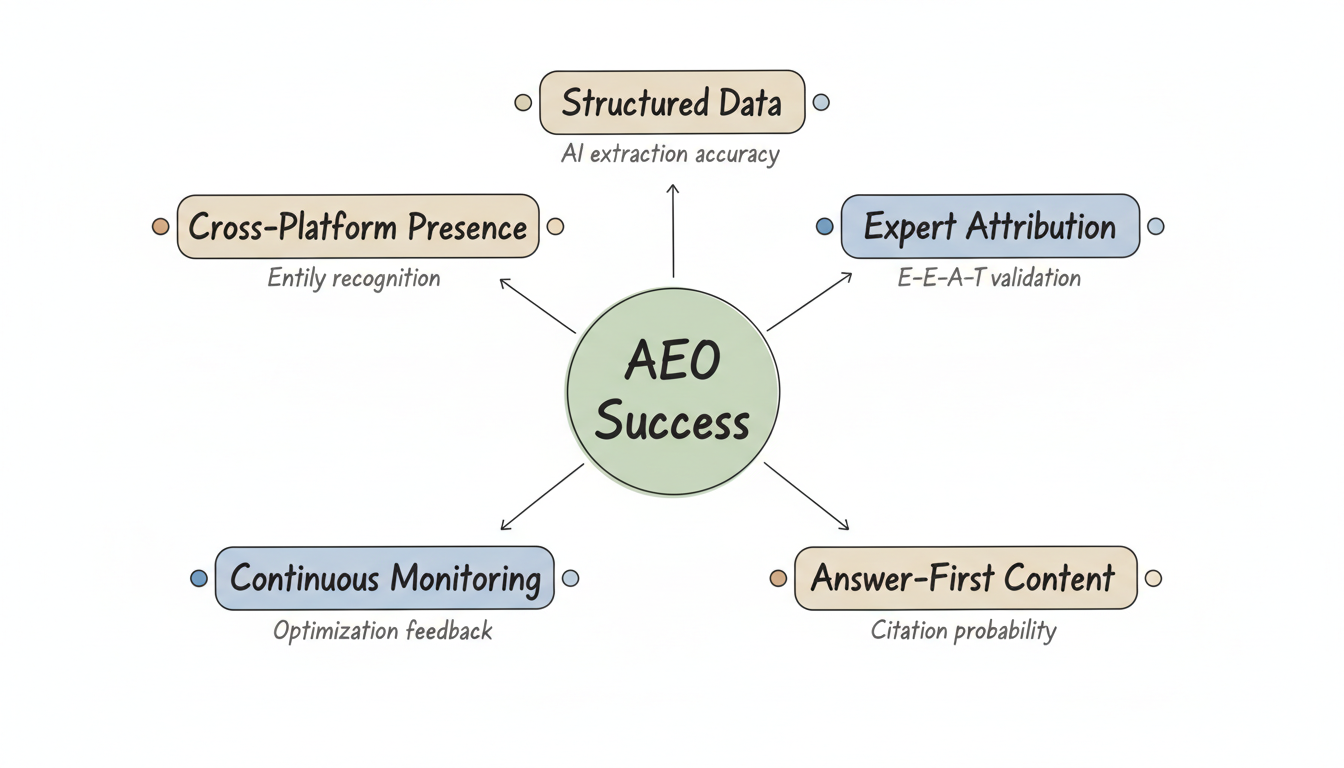 Structured Data
AI extraction accuracy

Cross-Platform Presence
Entily recognition

Expert Attribution
E-E-A-T validation

AEO
Success

Continuous Monitoring
Optimization feedback

Answer-First Content
Citation probability